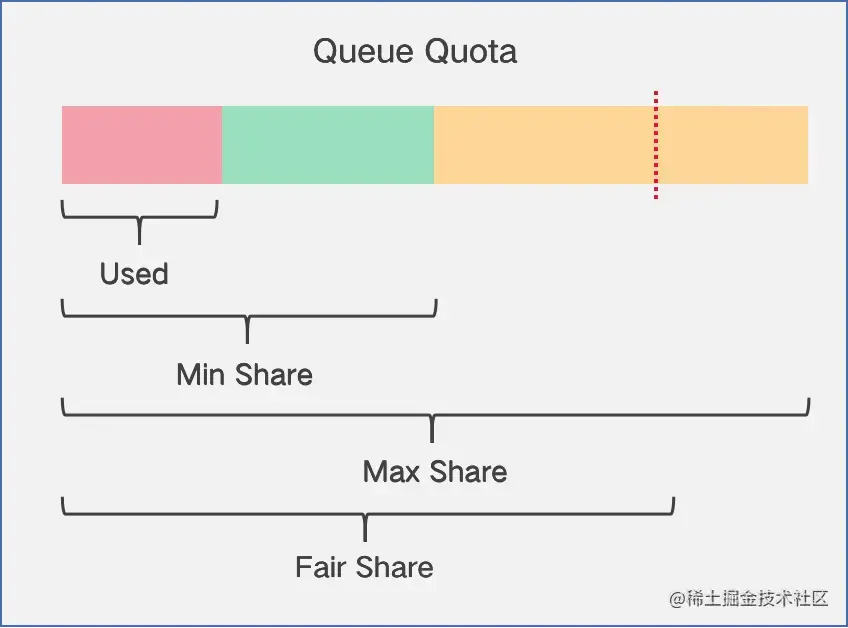 Queue Quota

Used

Min Share

Max Share

Fair Share

@稀土掘金技术社区